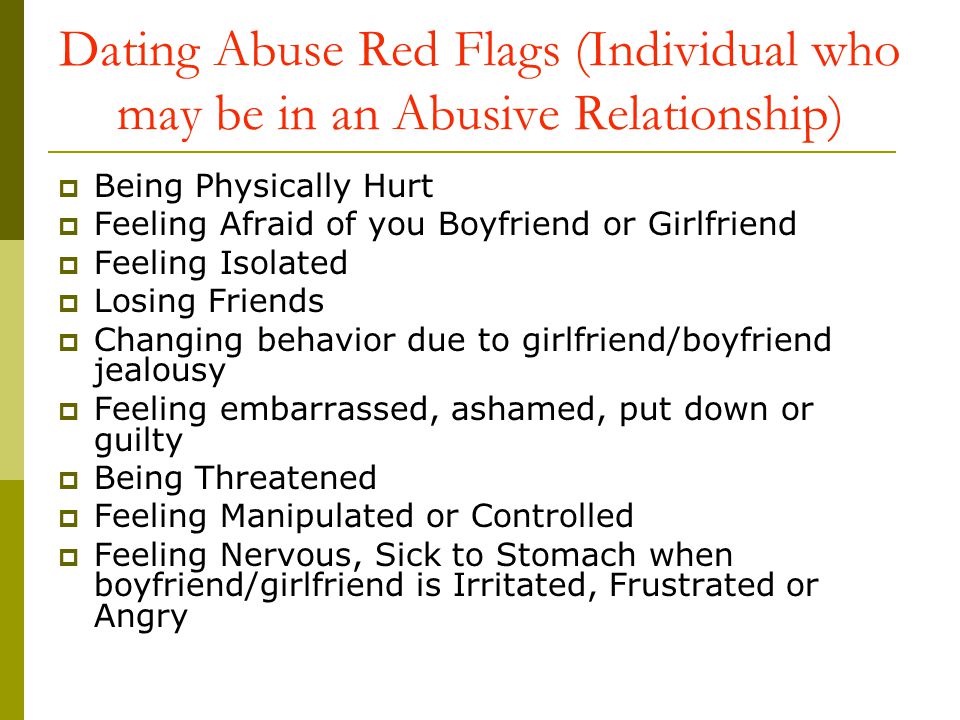 Dating Abuse Red Flags (Individual who may be in an Abusive Relationship)

- Being Physically Hurt
- Feeling Afraid of you Boyfriend or Girlfriend
- Feeling Isolated
- Losing Friends
- Changing behavior due to girlfriend/boyfriend jealousy
- Feeling embarrassed, ashamed, put down or guilty
- Being Threatened
- Feeling Manipulated or Controlled
- Feeling Nervous, Sick to Stomach when boyfriend/girlfriend is Irritated, Frustrated or Angry